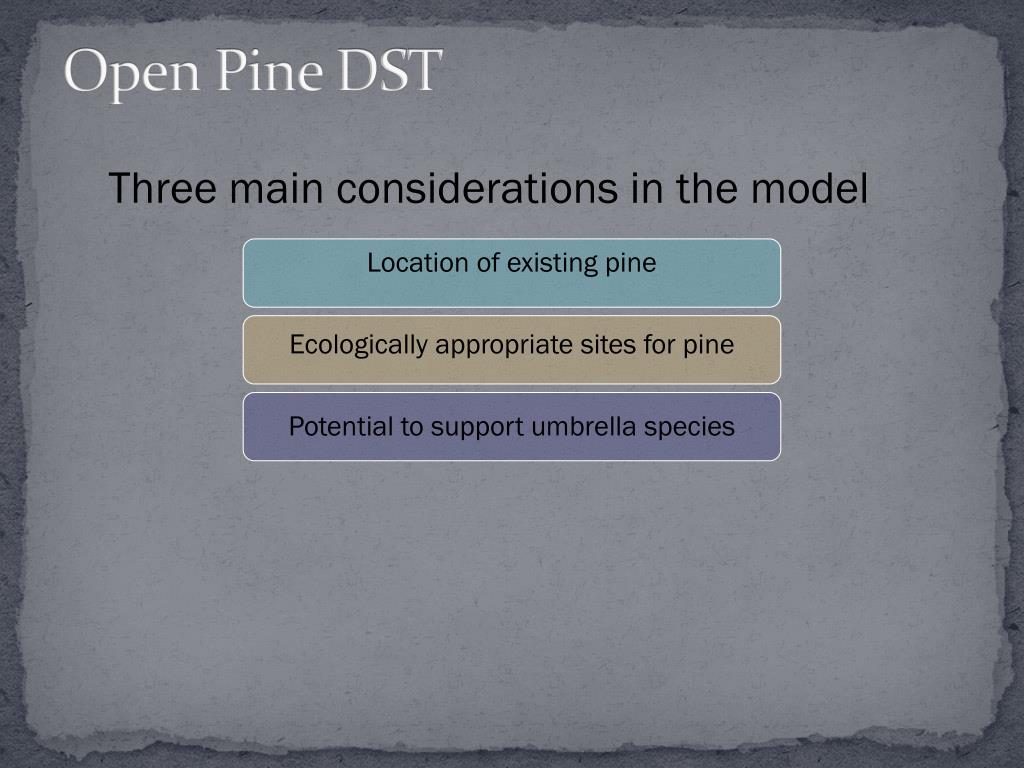 Open Pine DST

Three main considerations in the model

Location of existing pine

Ecologically appropriate sites for pine

Potential to support umbrella species